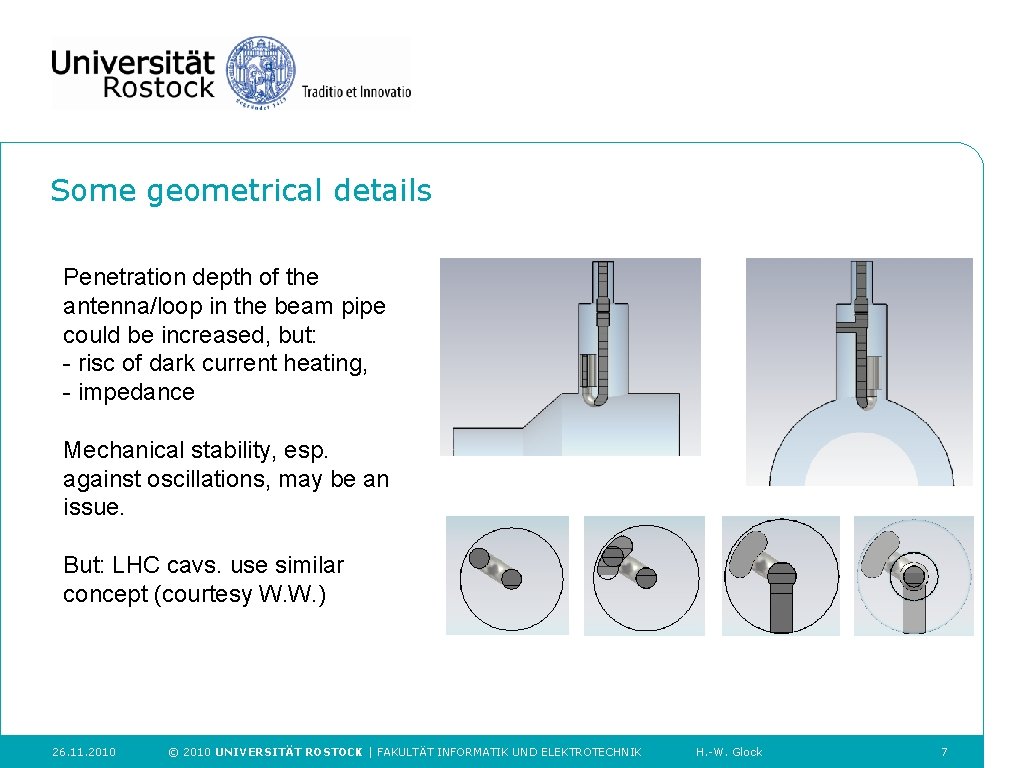 Universität Rostock

Traditio et Innovatio

Some geometrical details

Penetration depth of the antenna/loop in the beam pipe could be increased, but:
- risc of dark current heating,
- impedance

Mechanical stability, esp. against oscillations, may be an issue.

But: LHC cavs. use similar concept (courtesy W.W.)

26.11.2010 © 2010 UNIVERSITÄT ROSTOCK | FAKULTÄT INFORMATIK UND ELEKTROTECHNIK H.-W. Glock 7